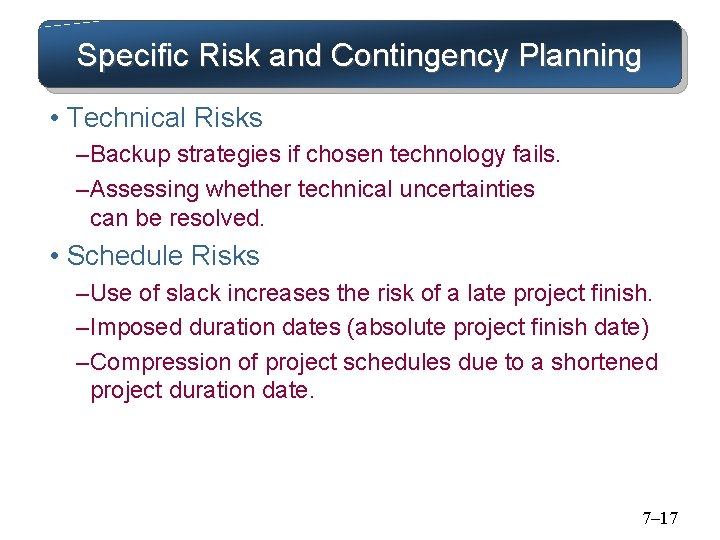 Specific Risk and Contingency Planning

• Technical Risks

–Backup strategies if chosen technology fails.

–Assessing whether technical uncertainties can be resolved.

• Schedule Risks

–Use of slack increases the risk of a late project finish.

–Imposed duration dates (absolute project finish date)

–Compression of project schedules due to a shortened project duration date.

7–17